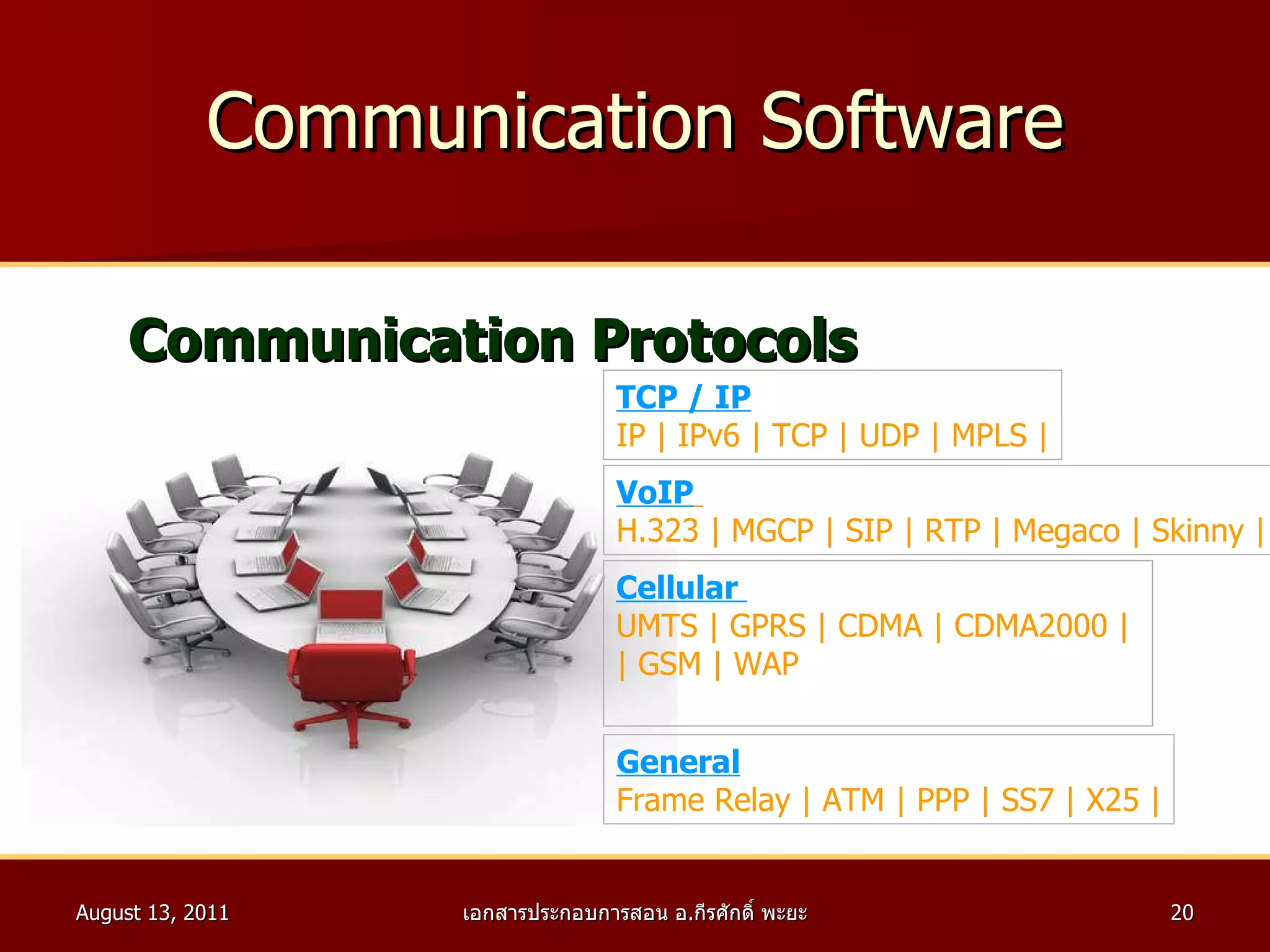 Communication Software

Communication Protocols

TCP / IP
IP | IPv6 | TCP | UDP | MPLS |

VoIP
H.323 | MGCP | SIP | RTP | Megaco | Skinny |

Cellular
UMTS | GPRS | CDMA | CDMA2000 | | GSM | WAP

General
Frame Relay | ATM | PPP | SS7 | X25 |

August 13, 2011

เอกสารประกอบการสอน อ.กีรศักดิ์ พะยะ

20